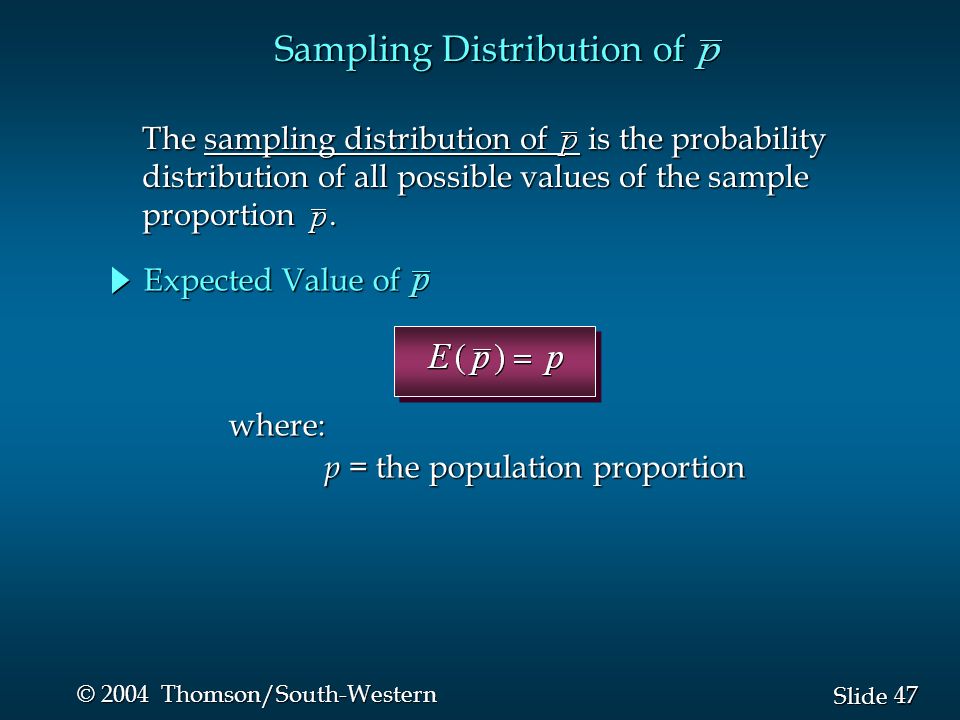 Sampling Distribution of $\bar{p}$

The sampling distribution of $\bar{p}$ is the probability distribution of all possible values of the sample proportion $\bar{p}$.

Expected Value of $\bar{p}$

$E(\bar{p}) = p$

where:

$p$ = the population proportion

© 2004 Thomson/South-Western

Slide 47